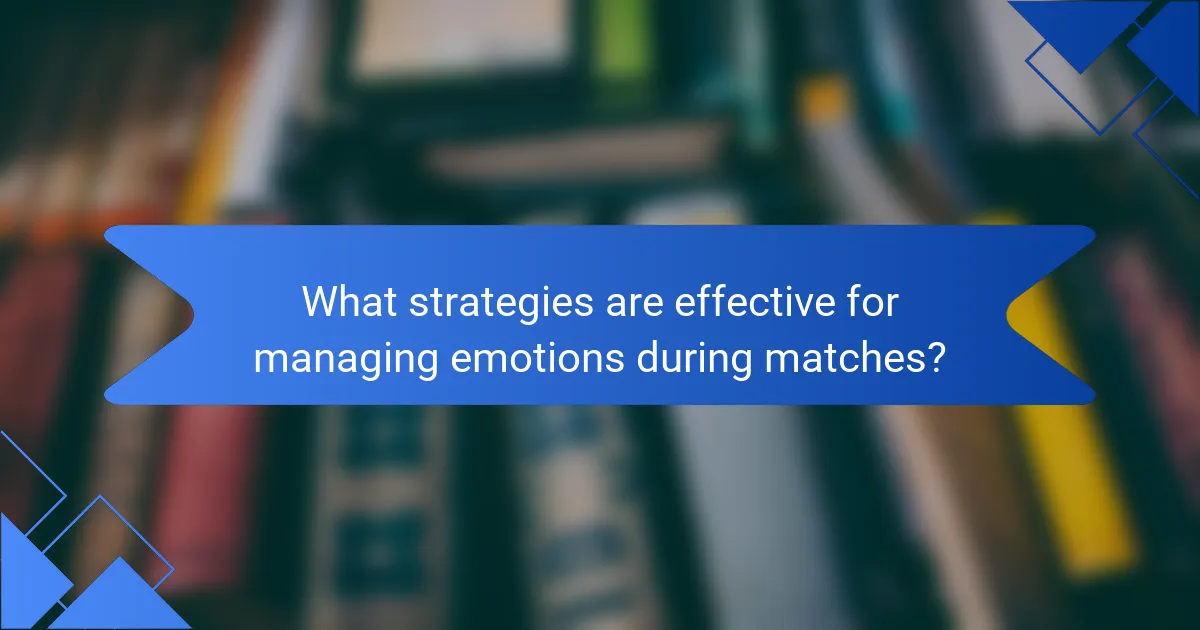 What strategies are effective for managing emotions during matches?